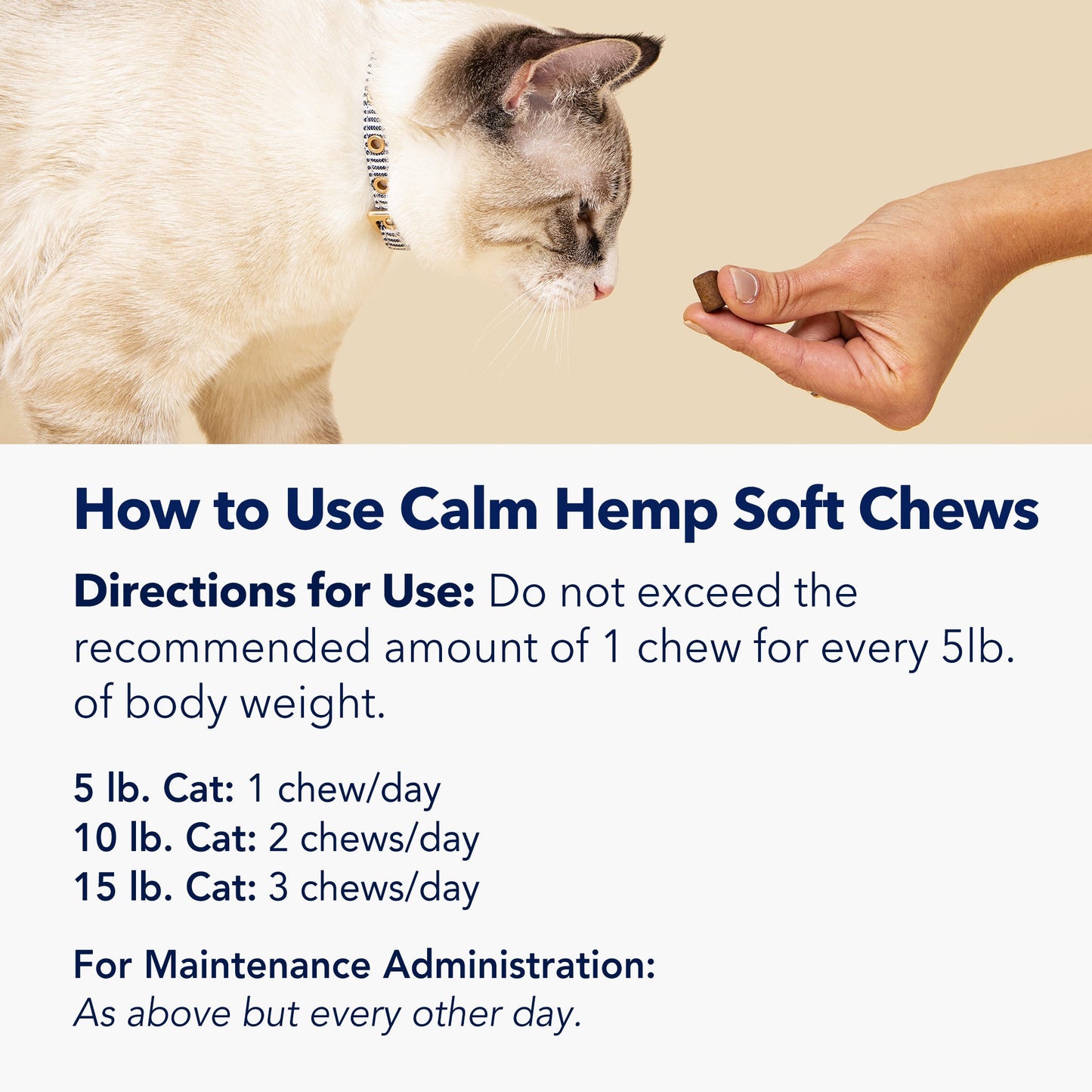 How to Use Calm Hemp Soft Chews

Directions for Use: Do not exceed the recommended amount of 1 chew for every 5lb. of body weight.

5 lb. Cat: 1 chew/day
10 lb. Cat: 2 chews/day
15 lb. Cat: 3 chews/day

For Maintenance Administration:
As above but every other day.